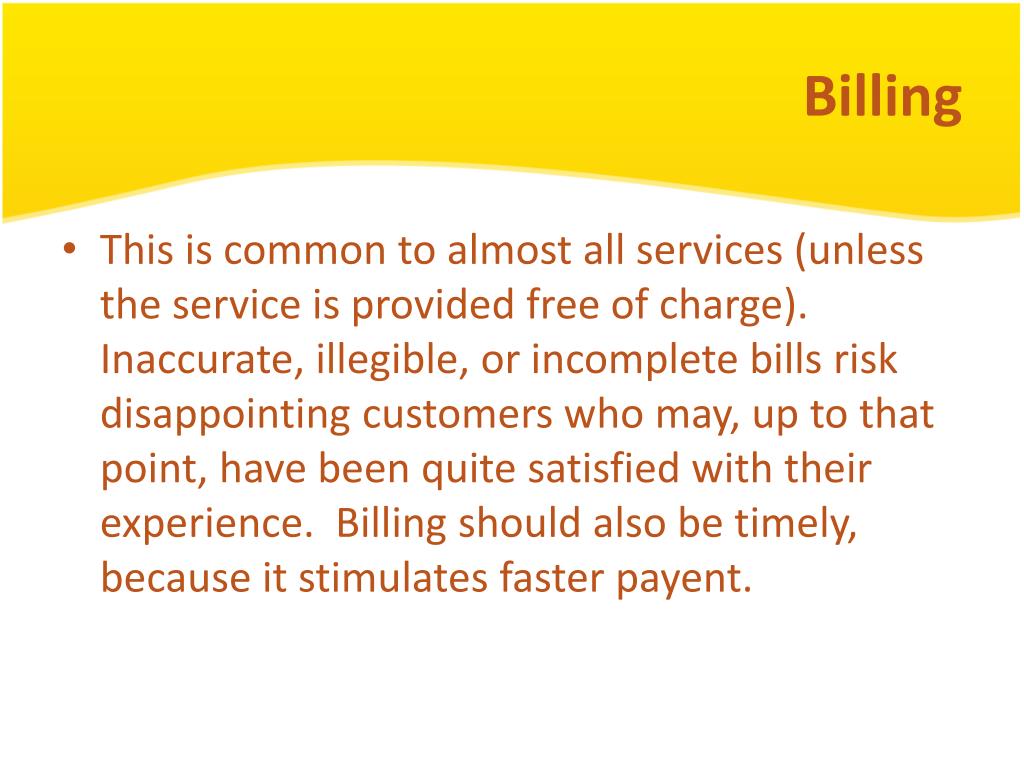 Billing

• This is common to almost all services (unless the service is provided free of charge). Inaccurate, illegible, or incomplete bills risk disappointing customers who may, up to that point, have been quite satisfied with their experience. Billing should also be timely, because it stimulates faster payent.